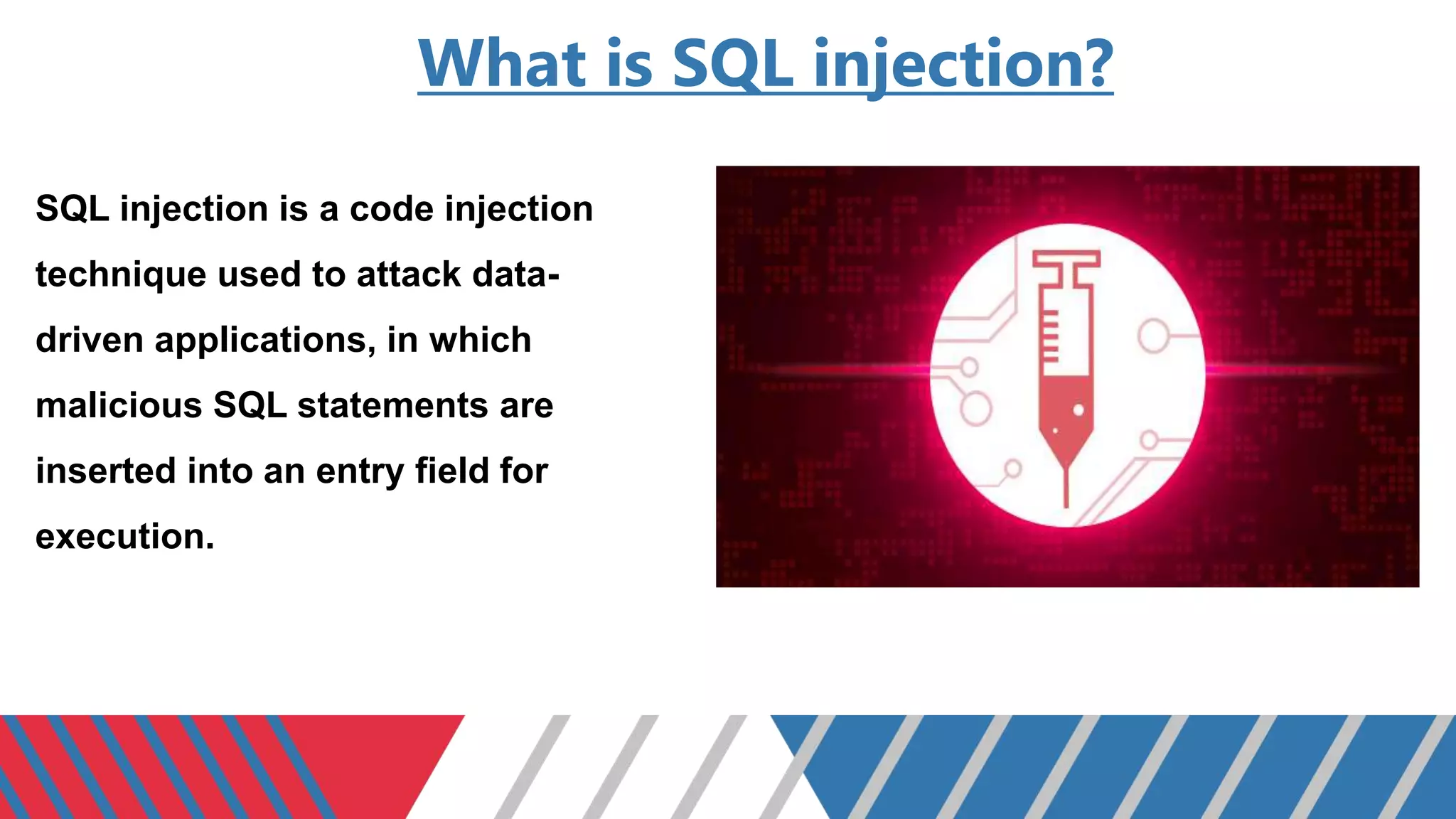 What is SQL injection?

SQL injection is a code injection technique used to attack data-driven applications, in which malicious SQL statements are inserted into an entry field for execution.